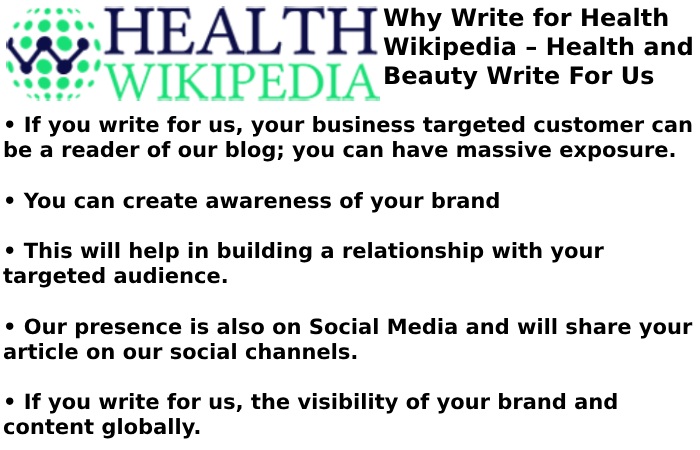 HEALTH WIKIPEDIA

Why Write for Health Wikipedia – Health and Beauty Write For Us

• If you write for us, your business targeted customer can be a reader of our blog; you can have massive exposure.

• You can create awareness of your brand

• This will help in building a relationship with your targeted audience.

• Our presence is also on Social Media and will share your article on our social channels.

• If you write for us, the visibility of your brand and content globally.